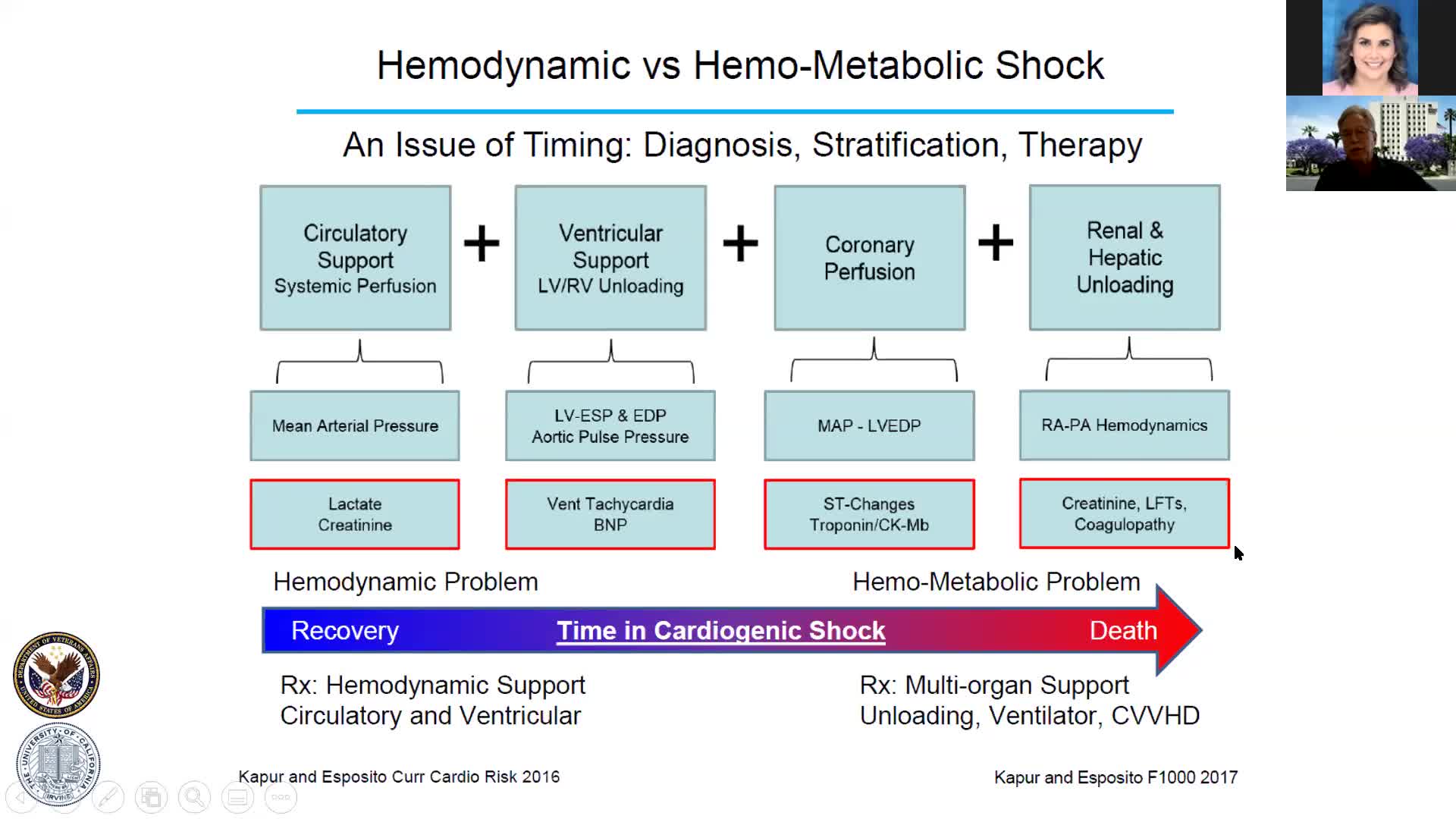 Hemodynamic vs Hemo-Metabolic Shock

An Issue of Timing: Diagnosis, Stratification, Therapy

Circulatory Support Systemic Perfusion + Ventricular Support LV/RV Unloading + Coronary Perfusion + Renal & Hepatic Unloading

Mean Arterial Pressure

LV-ESP & EDP Aortic Pulse Pressure

MAP - LVEDP

RA-PA Hemodynamics

Lactate Creatinine

Vent Tachycardia BNP

ST-Changes Troponin/CK-Mb

Creatinine, LFTs, Coagulopathy

Hemodynamic Problem

Hemo-Metabolic Problem

Recovery Time in Cardiogenic Shock Death

Rx: Hemodynamic Support
Circulatory and Ventricular

Rx: Multi-organ Support
Unloading, Ventilator, CVVHD

Kapur and Esposito Curr Cardio Risk 2016

Kapur and Esposito F1000 2017

DEPARTMENT OF VETERANS AFFAIRS UNITED STATES OF AMERICA

THE UNIVERSITY OF CALIFORNIA IRVINE